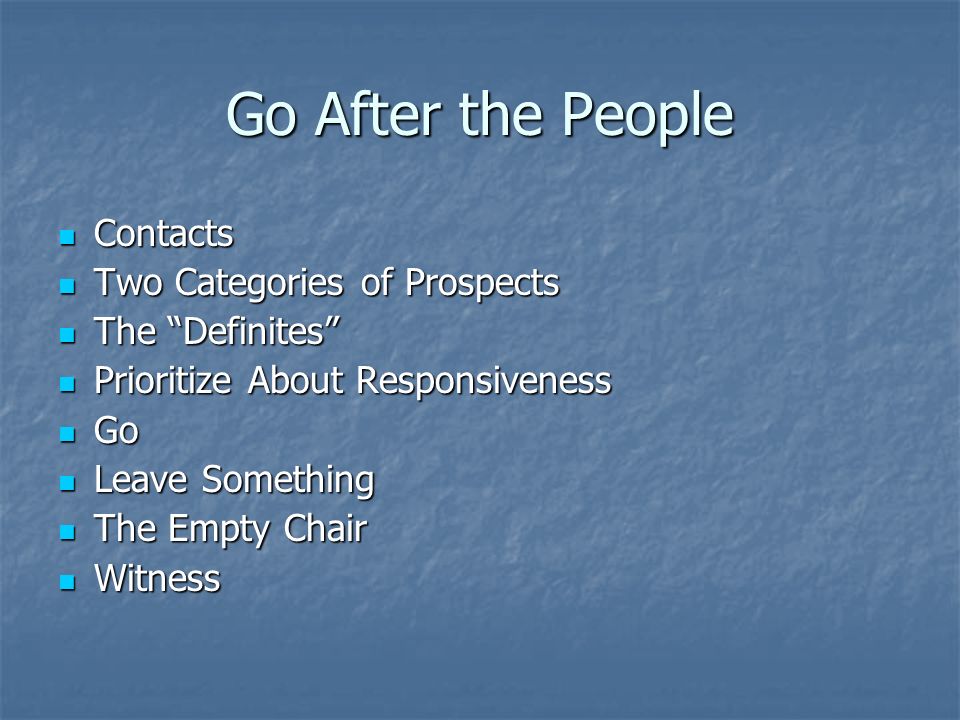 Go After the People

- Contacts
- Two Categories of Prospects
- The “Definites”
- Prioritize About Responsiveness
- Go
- Leave Something
- The Empty Chair
- Witness